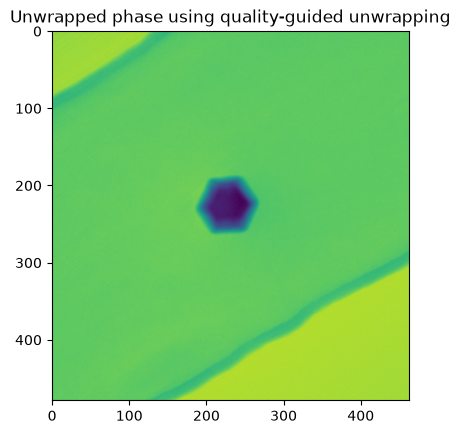 Unwrapped phase using quality-guided unwrapping

0
100
200
300
400

0
100
200
300
400